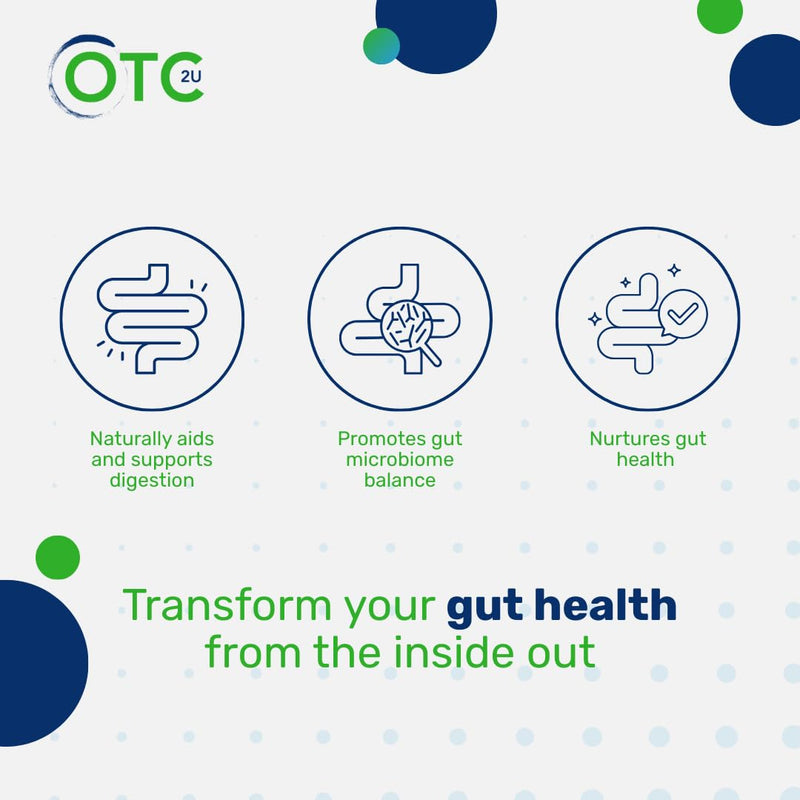 OTC 2U

Naturally aids and supports digestion

Promotes gut microbiome balance

Nurtures gut health

Transform your gut health from the inside out